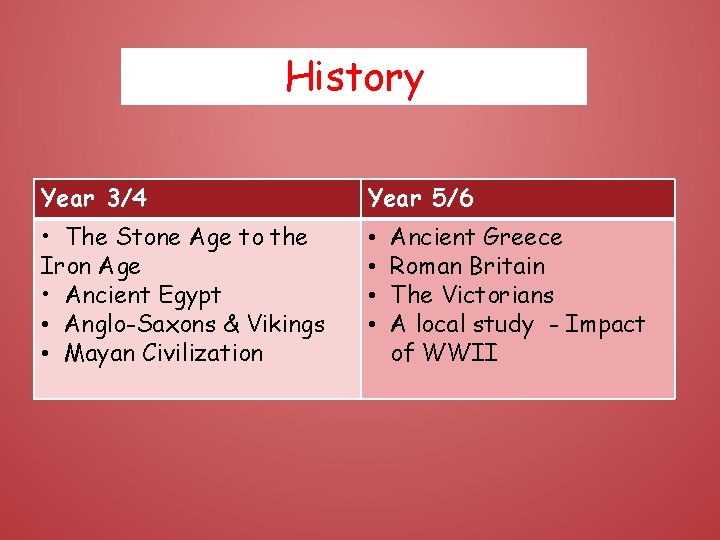 History

| Year 3/4 | Year 5/6 |
|---|---|
| • The Stone Age to the Iron Age<br>• Ancient Egypt<br>• Anglo-Saxons & Vikings<br>• Mayan Civilization | • Ancient Greece<br>• Roman Britain<br>• The Victorians<br>• A local study - Impact of WWII |